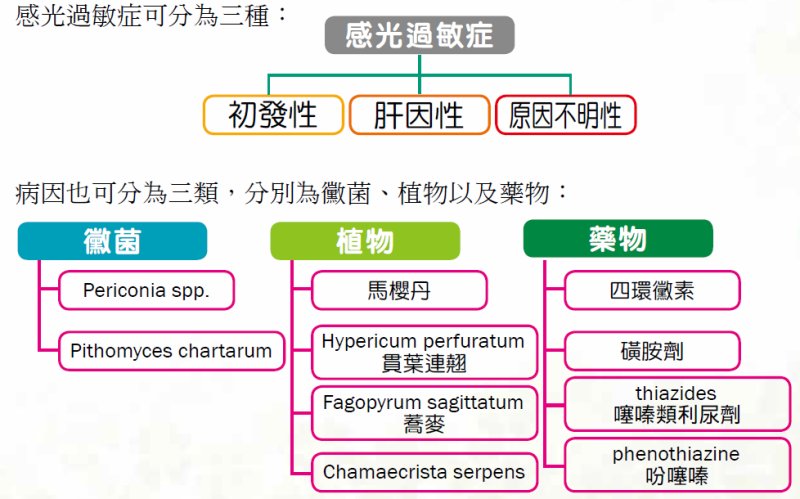 感光過敏症可分為三種：

感光過敏症

初發性
肝因性
原因不明性

病因也可分為三類，分別為黴菌、植物以及藥物：

黴菌
Periconia spp.
Pithomyces chartarum

植物
馬櫻丹
Hypericum perfuratum 貫葉連翹
Fagopyrum sagittatum 蕎麥
Chamaecrista serpens

藥物
四環黴素
磺胺劑
thiazides 噻嗪類利尿劑
phenothiazine 吩噻嗪